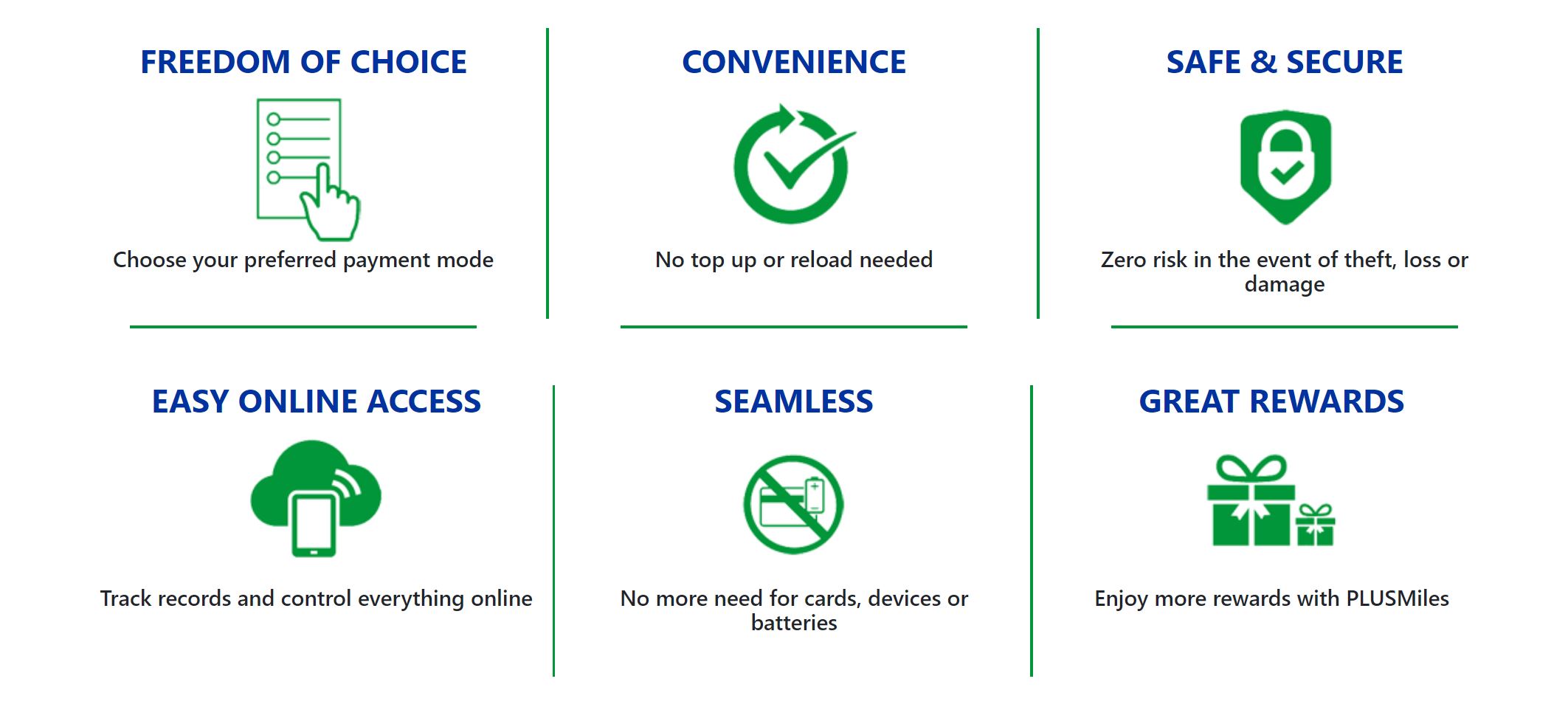 FREEDOM OF CHOICE

Choose your preferred payment mode

CONVENIENCE

No top up or reload needed

SAFE & SECURE

Zero risk in the event of theft, loss or damage

EASY ONLINE ACCESS

Track records and control everything online

SEAMLESS

No more need for cards, devices or batteries

GREAT REWARDS

Enjoy more rewards with PLUSMiles